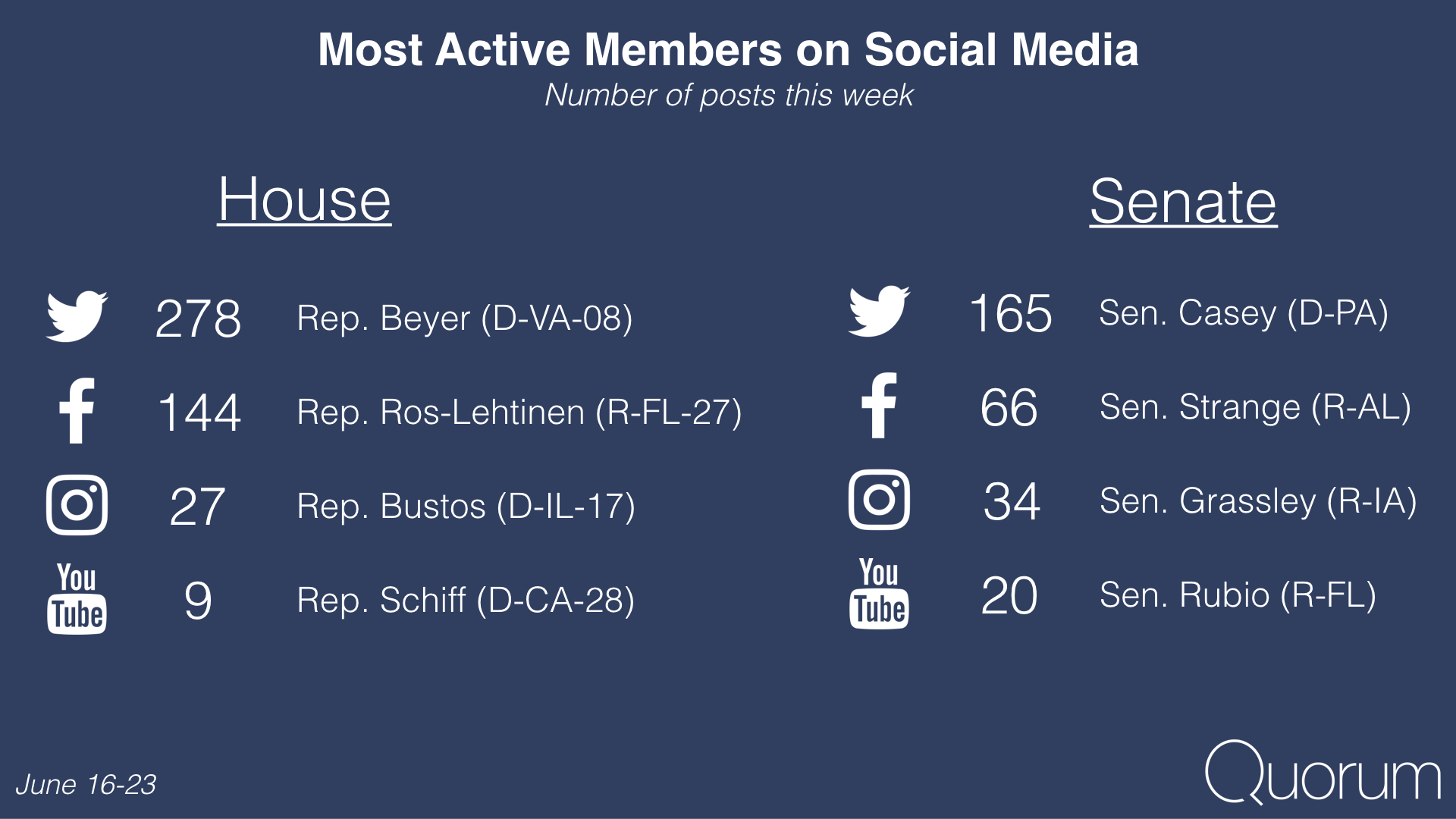 Most Active Members on Social Media
Number of posts this week

House

278 Rep. Beyer (D-VA-08)
144 Rep. Ros-Lehtinen (R-FL-27)
27 Rep. Bustos (D-IL-17)
You Tube 9 Rep. Schiff (D-CA-28)

Senate

165 Sen. Casey (D-PA)
66 Sen. Strange (R-AL)
34 Sen. Grassley (R-IA)
You Tube 20 Sen. Rubio (R-FL)

June 16-23

Quorum